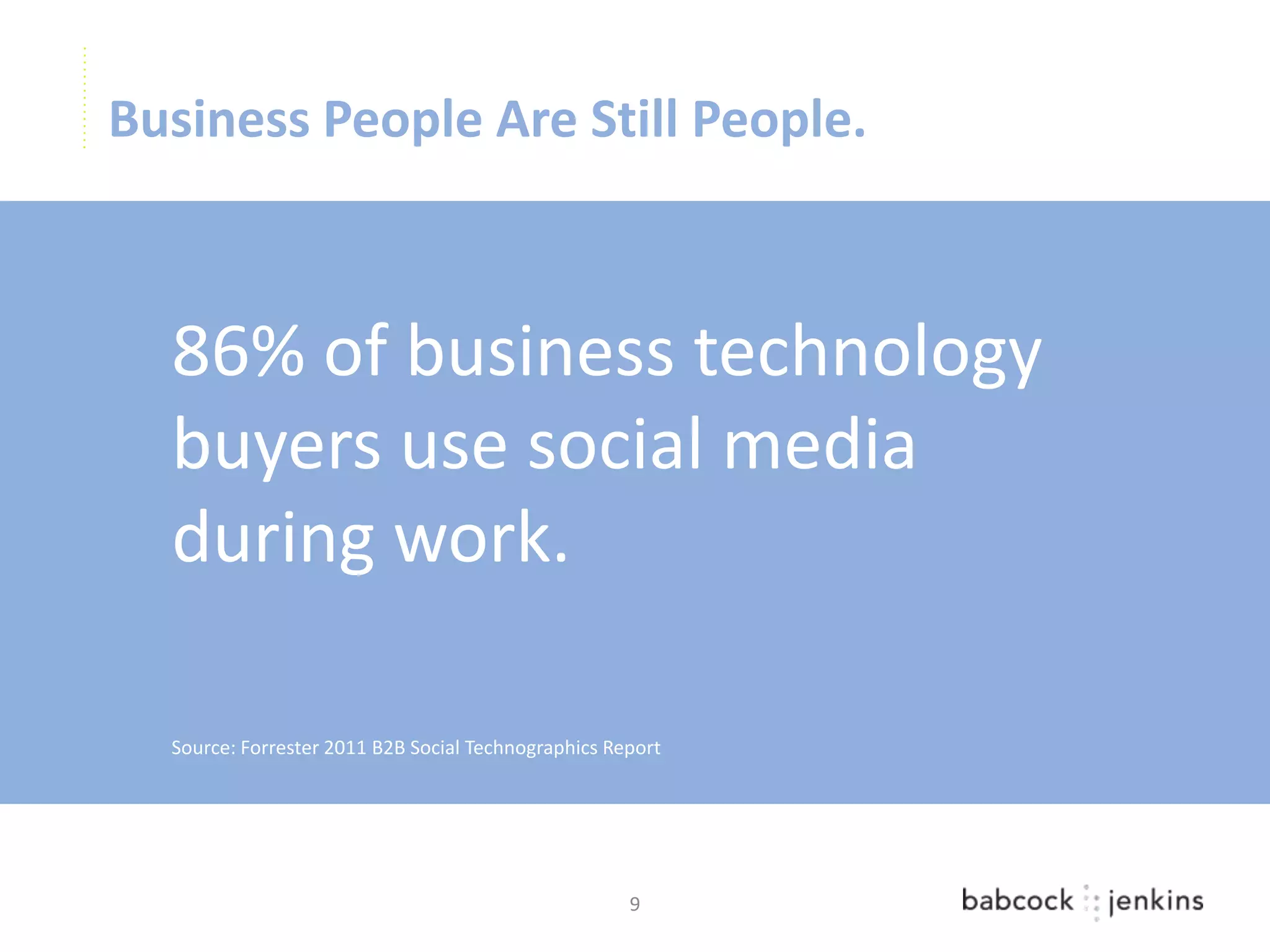 Business People Are Still People.

86% of business technology buyers use social media during work.

Source: Forrester 2011 B2B Social Technographics Report

9

babcock jenkins